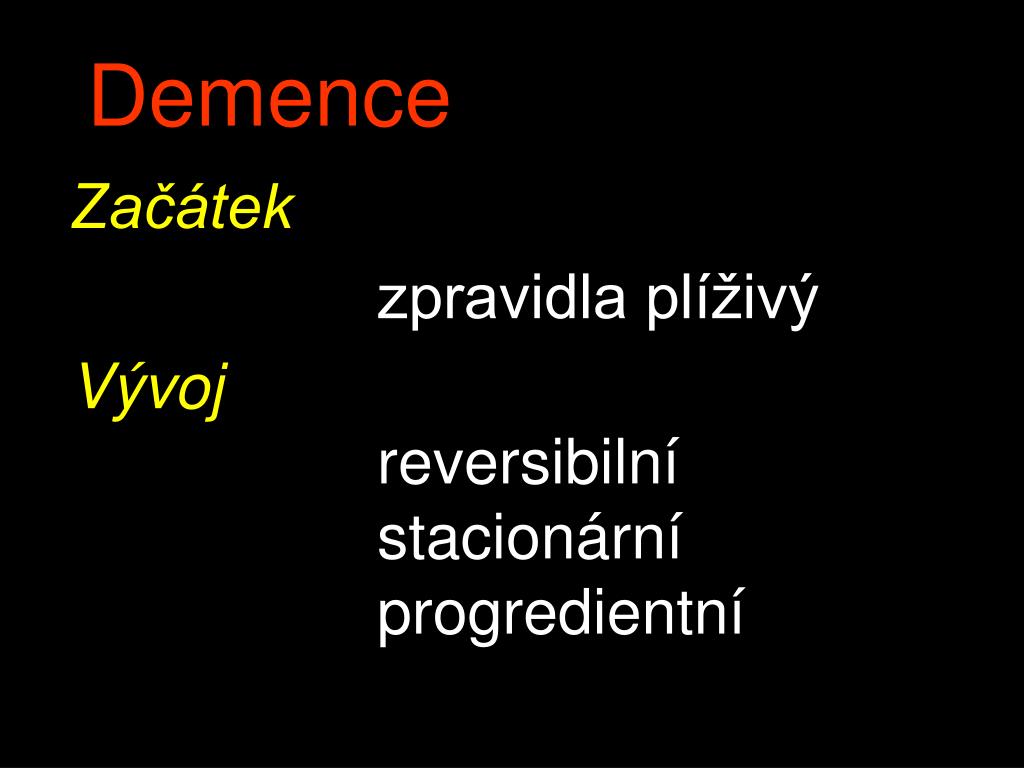 Demence

Začátek

zpravidla plíživý

Vývoj

reversibilní
stacionární
progredientní